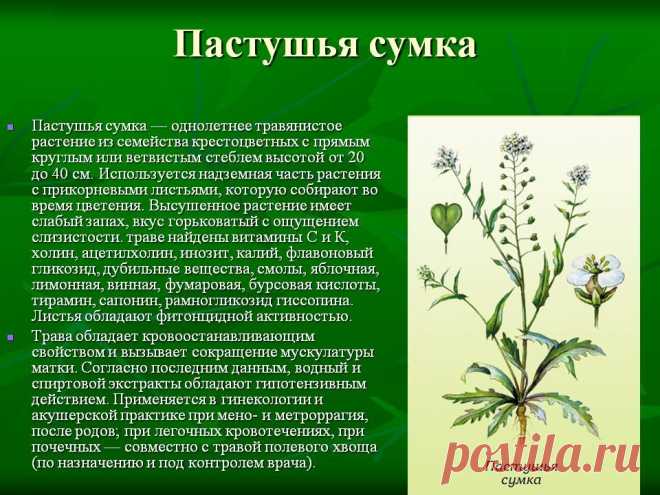 Пастушья сумка

Пастушья сумка — однолетнее травянистое растение из семейства крестоцветных с прямым круглым или ветвистым стеблем высотой от 20 до 40 см. Используется надземная часть растения с прикорневыми листьями, которую собирают во время цветения. Высушенное растение имеет слабый запах, вкус горьковатый с ощущением слизистости. траве найдены витамины С и К, холин, ацетилхолин, инозит, калий, флавоновый гликозид, дубильные вещества, смолы, яблочная, лимонная, винная, фумаровая, бурсовая кислоты, тирамин, сапонин, рамногликозид гиссопина. Листья обладают фитонцидной активностью.

Трава обладает кровоостанавливающим свойством и вызывает сокращение мускулатуры матки. Согласно последним данным, водный и спиртовой экстракты обладают гипотензивным действием. Применяется в гинекологии и акушерской практике при мено- и метроррагия, после родов; при легочных кровотечениях, при почечных — совместно с травой полевого хвоща (по назначению и под контролем врача).

Пастушья сумка

postila.ru